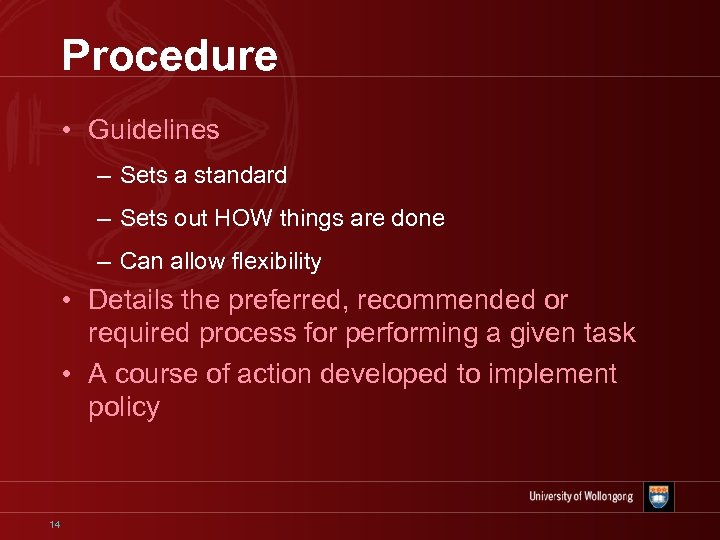 Procedure

• Guidelines
– Sets a standard
– Sets out HOW things are done
– Can allow flexibility
• Details the preferred, recommended or required process for performing a given task
• A course of action developed to implement policy

University of Wollongong

14